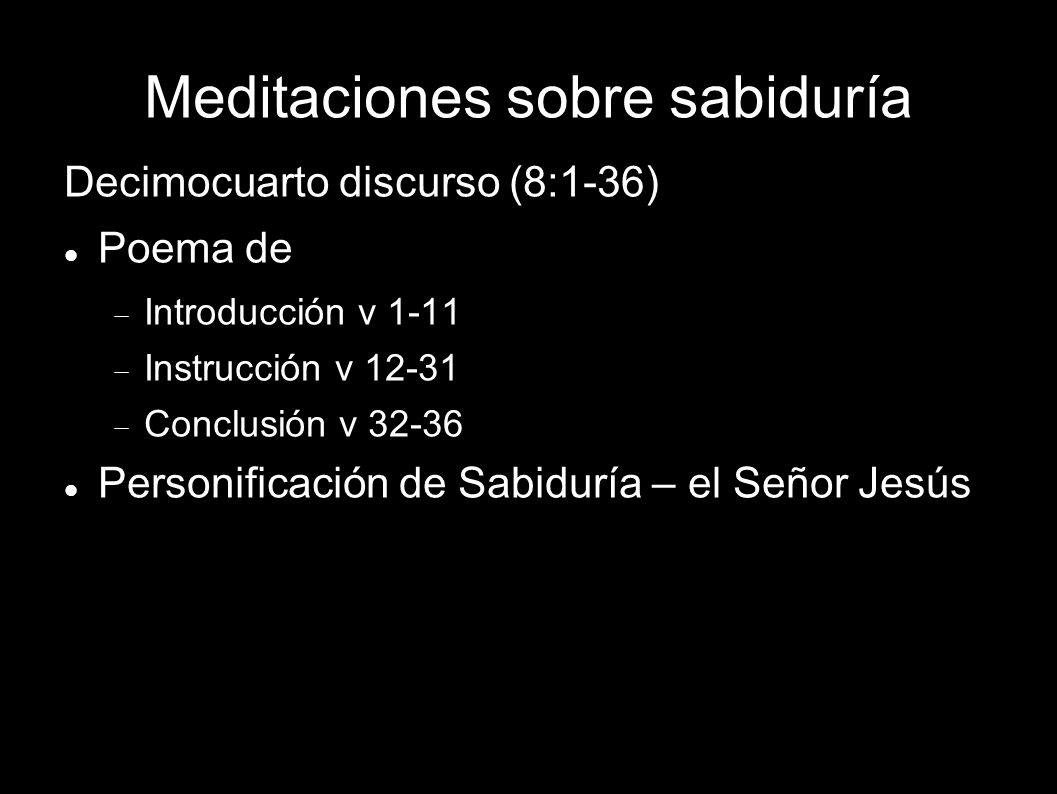 Meditaciones sobre sabiduría

Decimocuarto discurso (8:1-36)

Poema de

Introducción v 1-11

Instrucción v 12-31

Conclusión v 32-36

Personificación de Sabiduría – el Señor Jesús